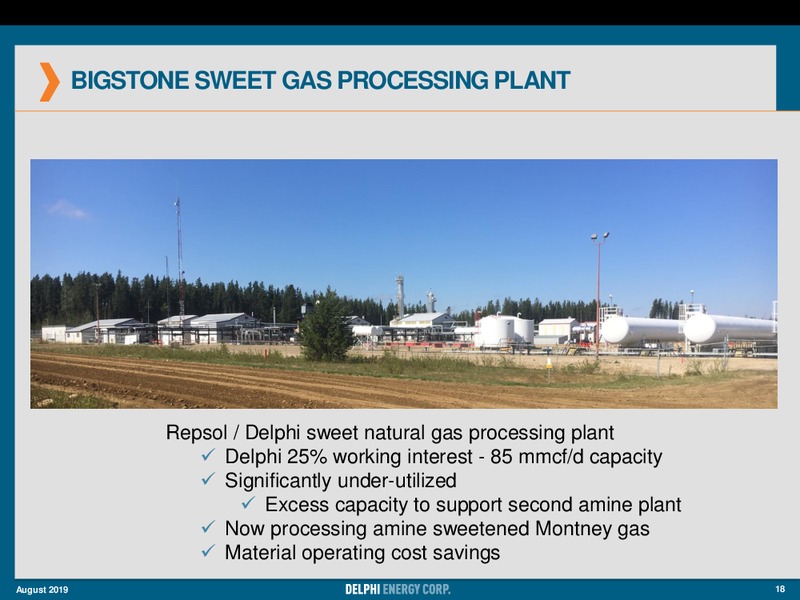 BIGSTONE SWEET GAS PROCESSING PLANT

Repsol / Delphi sweet natural gas processing plant
✓ Delphi 25% working interest - 85 mmcf/d capacity
✓ Significantly under-utilized
✓ Excess capacity to support second amine plant
✓ Now processing amine sweetened Montney gas
✓ Material operating cost savings

August 2019
DELPHI ENERGY CORP.
18